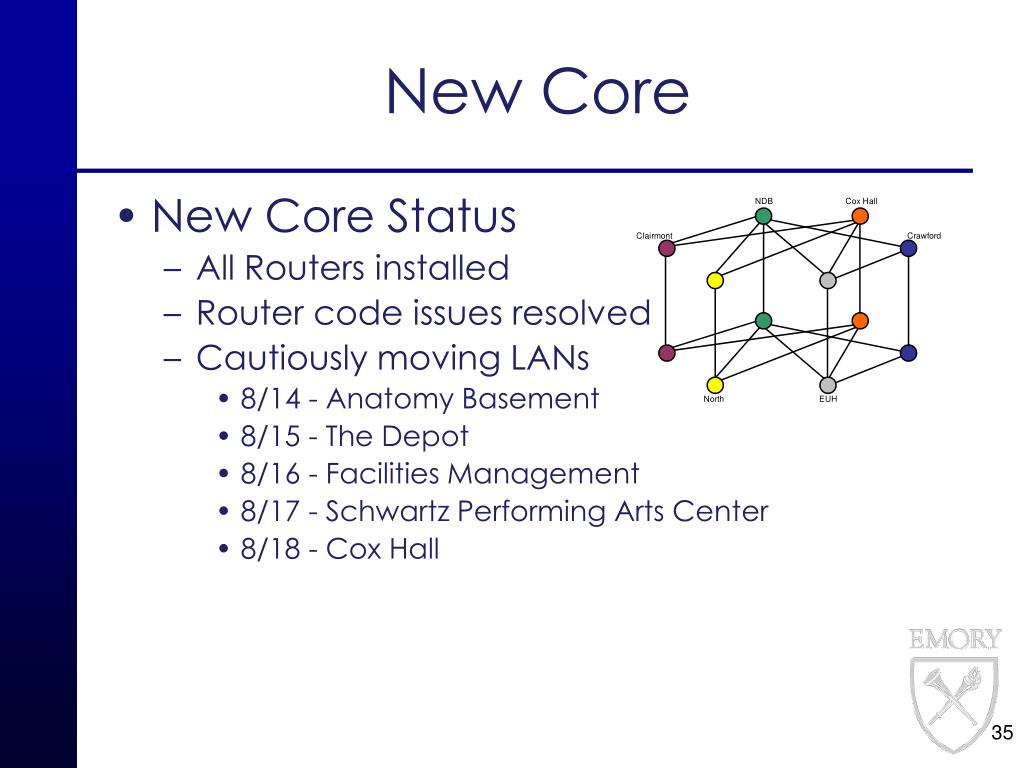 New Core

• New Core Status
– All Routers installed
– Router code issues resolved
– Cautiously moving LANs
• 8/14 - Anatomy Basement
• 8/15 - The Depot
• 8/16 - Facilities Management
• 8/17 - Schwartz Performing Arts Center
• 8/18 - Cox Hall

NDB
Cox Hall
Clairmont
Crawford
North
EUH

EMORY

35